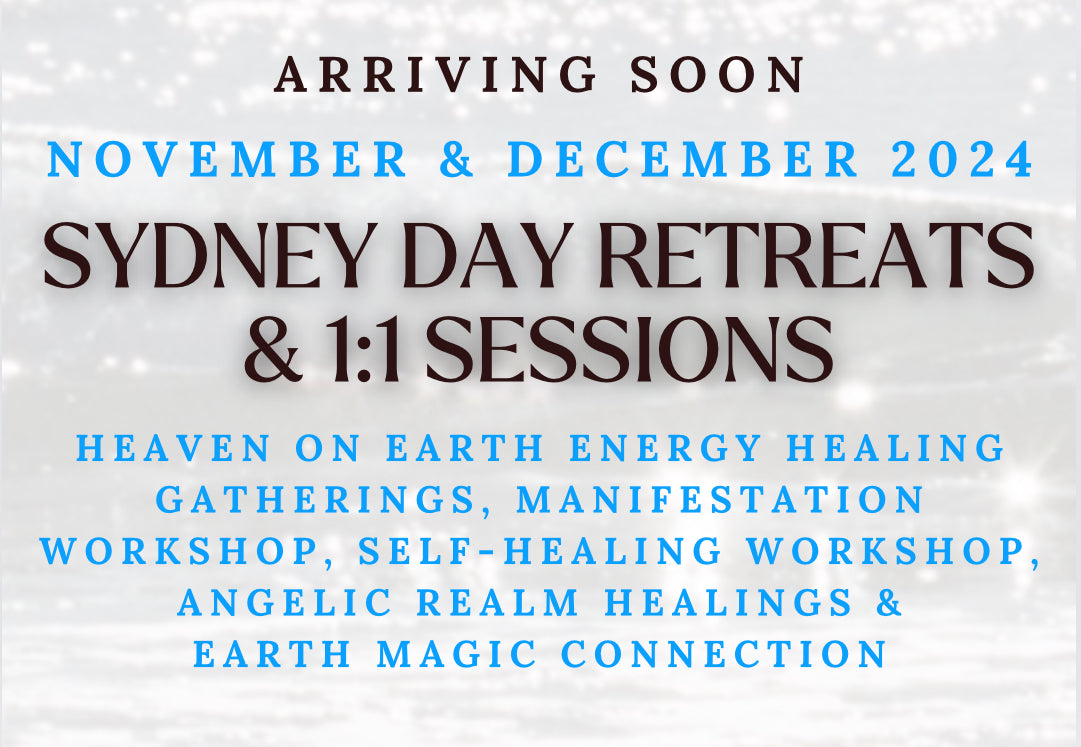 ARRIVING SOON

NOVEMBER & DECEMBER 2024

SYDNEY DAY RETREATS & 1:1 SESSIONS

HEAVEN ON EARTH ENERGY HEALING GATHERINGS, MANIFESTATION WORKSHOP, SELF-HEALING WORKSHOP, ANGELIC REALM HEALINGS & EARTH MAGIC CONNECTION